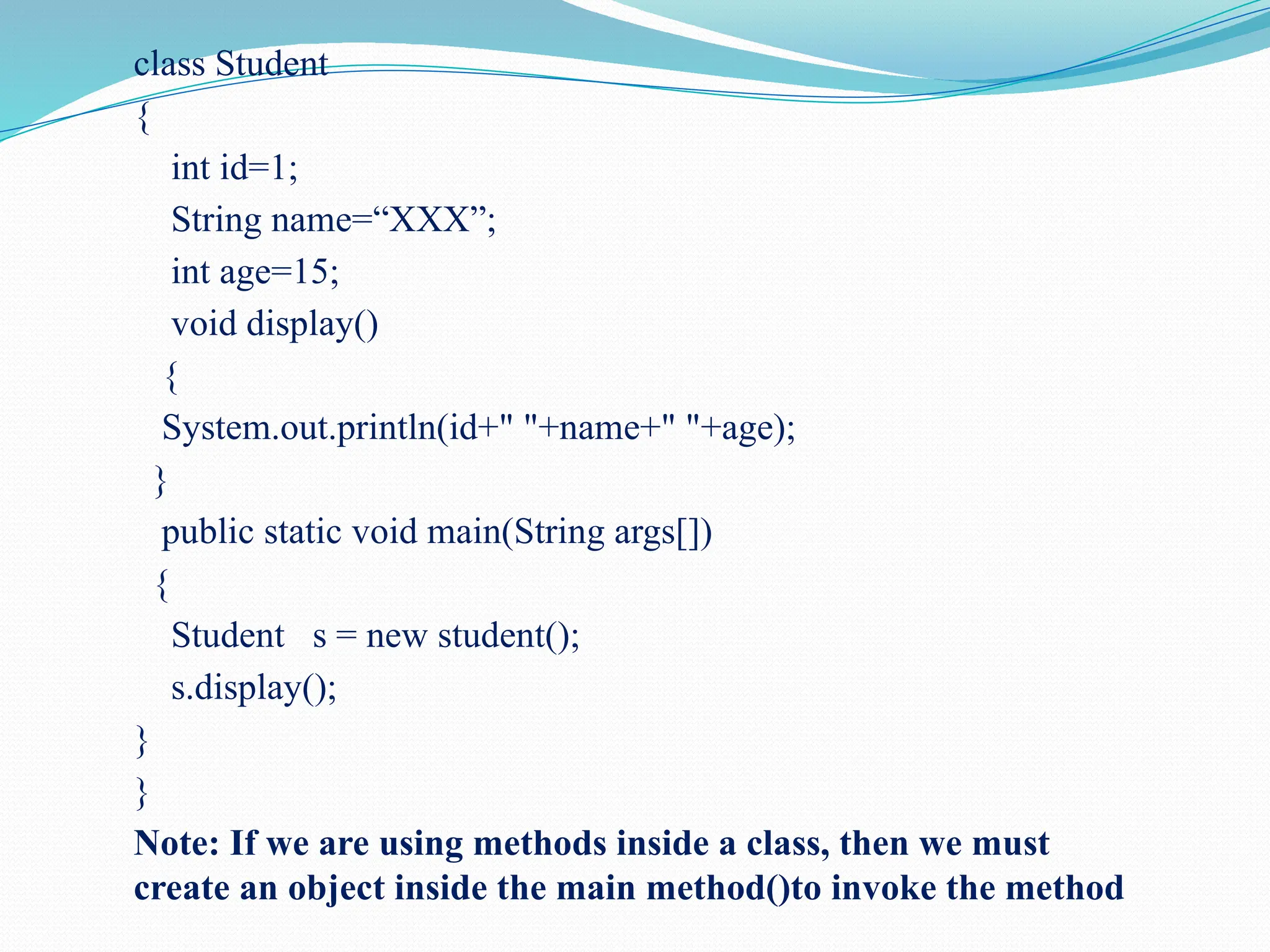 class Student
{
int id=1;
String name=“XXX”;
int age=15;
void display()
{
System.out.println(id+" "+name+" "+age);
}
public static void main(String args[])
{
Student   s = new student();
s.display();
}
}

Note: If we are using methods inside a class, then we must create an object inside the main method()to invoke the method